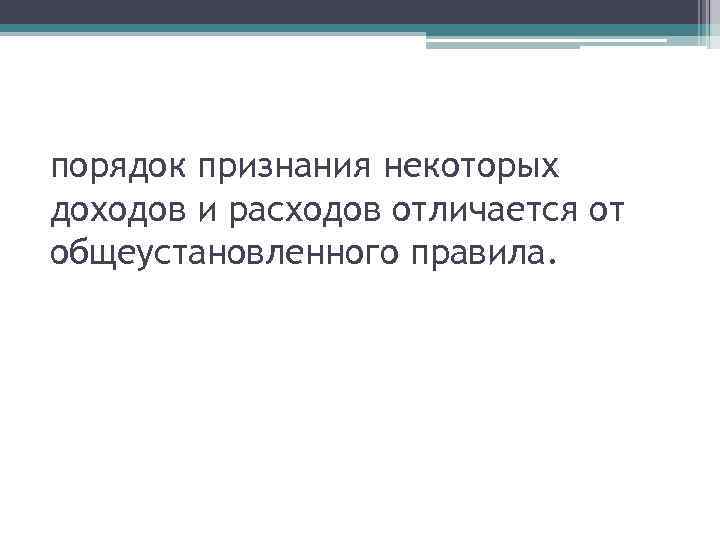 порядок признания некоторых доходов и расходов отличается от общеустановленного правила.